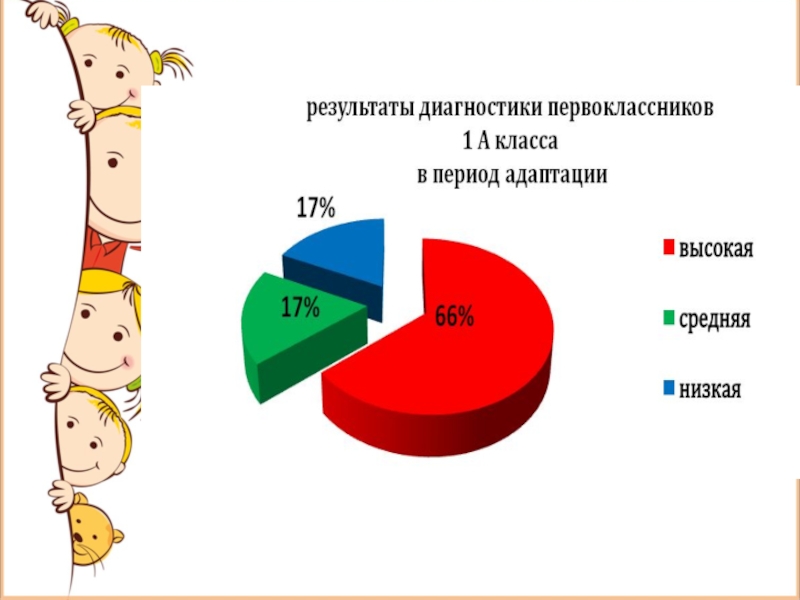 результаты диагностики первоклассников
1 А класса
в период адаптации

17%

17%

66%

высокая

средняя

низкая